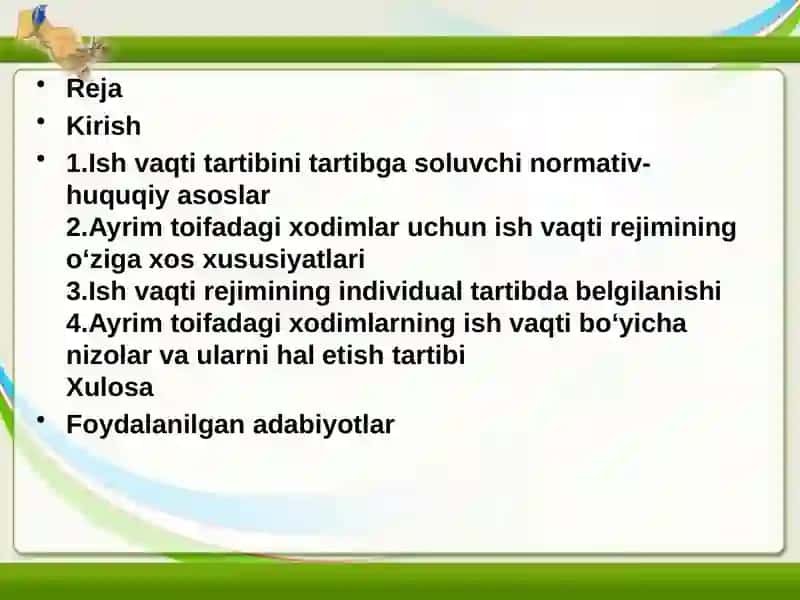 • Reja
• Kirish
• 1.Ish vaqti tartibini tartibga soluvchi normativ-huquqiy asoslar
2.Ayrim toifadagi xodimlar uchun ish vaqti rejimining o‘ziga xos xususiyatlari
3.Ish vaqti rejimining individual tartibda belgilanishi
4.Ayrim toifadagi xodimlarning ish vaqti bo‘yicha nizolar va ularni hal etish tartibi
Xulosa
• Foydalanilgan adabiyotlar